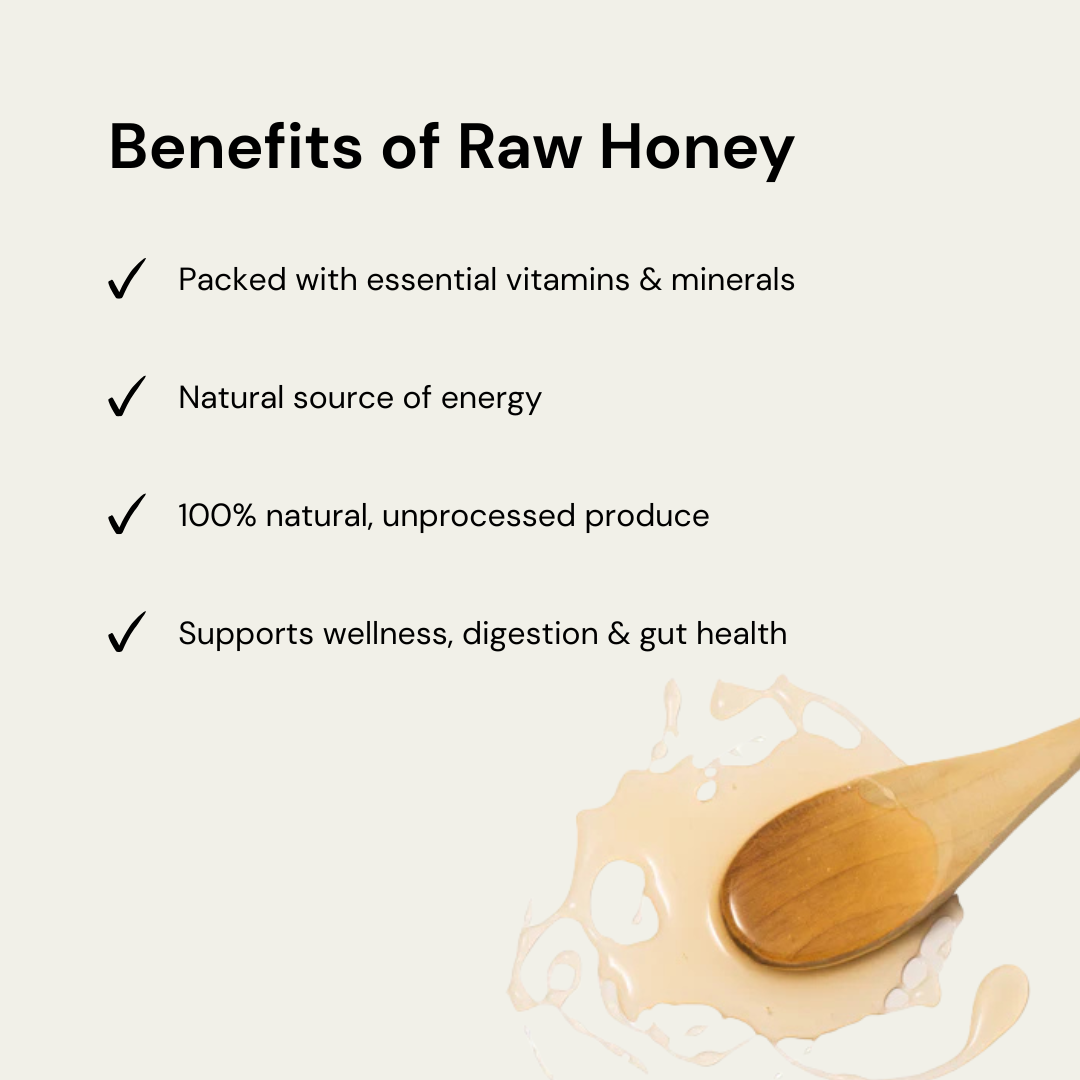 Benefits of Raw Honey

✓ Packed with essential vitamins & minerals

✓ Natural source of energy

✓ 100% natural, unprocessed produce

✓ Supports wellness, digestion & gut health